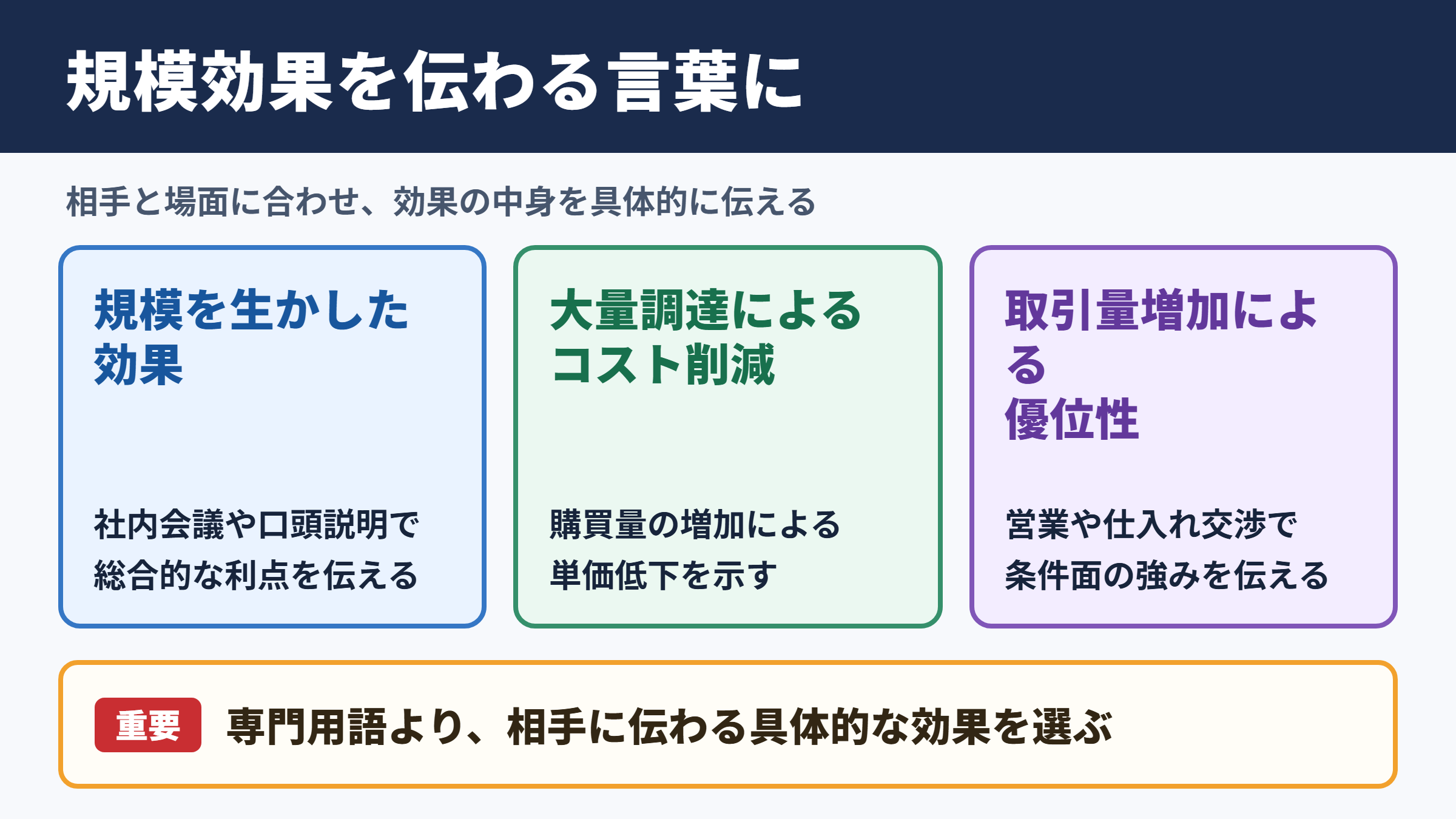 規模効果を伝わる言葉に

相手と場面に合わせ、効果の中身を具体的に伝える

規模を生かした効果

社内会議や口頭説明で総合的な利点を伝える

大量調達によるコスト削減

購買量の増加による単価低下を示す

取引量増加による優位性

営業や仕入れ交渉で条件面の強みを伝える

重要 専門用語より、相手に伝わる具体的な効果を選ぶ